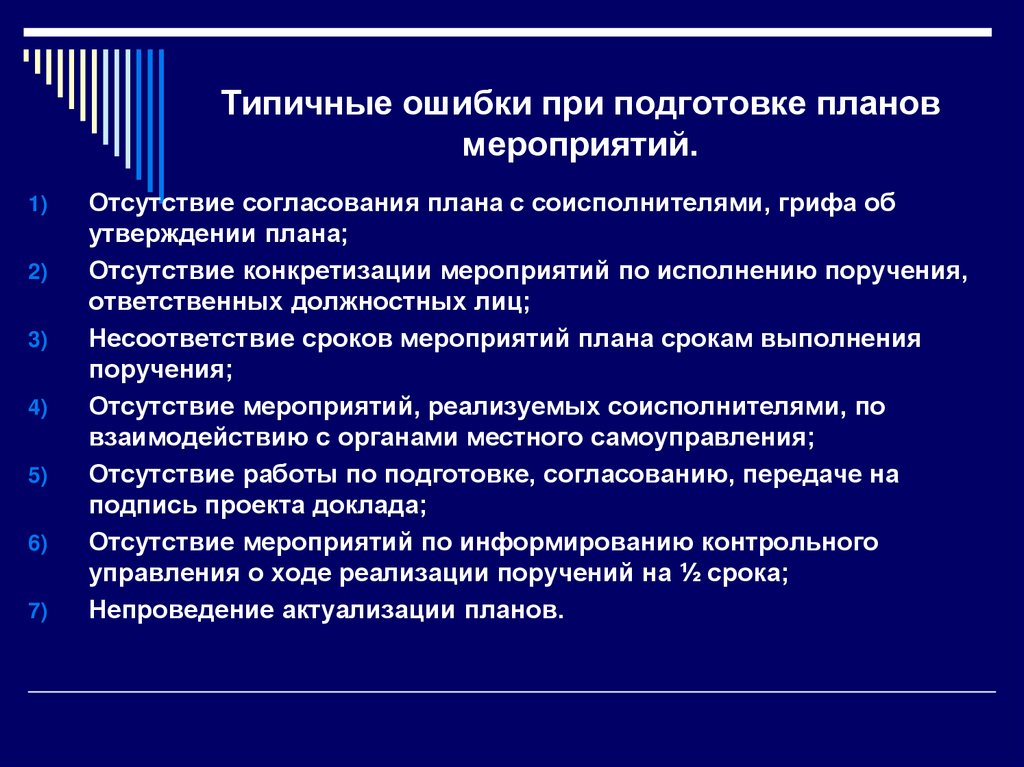 Типичные ошибки при подготовке планов мероприятий.

1) Отсутствие согласования плана с соисполнителями, грифа об утверждении плана;
2) Отсутствие конкретизации мероприятий по исполнению поручения, ответственных должностных лиц;
3) Несоответствие сроков мероприятий плана срокам выполнения поручения;
4) Отсутствие мероприятий, реализуемых соисполнителями, по взаимодействию с органами местного самоуправления;
5) Отсутствие работы по подготовке, согласованию, передаче на подпись проекта доклада;
6) Отсутствие мероприятий по информированию контрольного управления о ходе реализации поручений на ½ срока;
7) Непроведение актуализации планов.